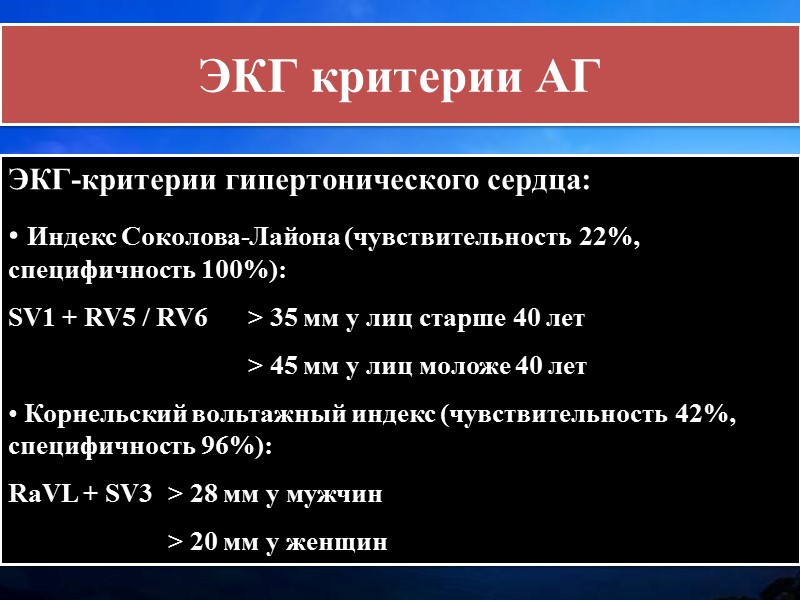 ЭКГ критерии АГ

ЭКГ-критерии гипертонического сердца:

• Индекс Соколова-Лайона (чувствительность 22%, специфичность 100%):

SV1 + RV5 / RV6 > 35 мм у лиц старше 40 лет

> 45 мм у лиц моложе 40 лет

• Корнельский вольтажный индекс (чувствительность 42%, специфичность 96%):

RaVL + SV3 > 28 мм у мужчин

> 20 мм у женщин